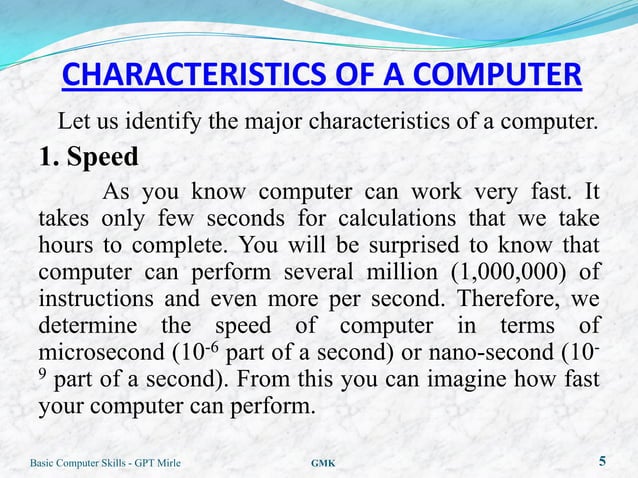 CHARACTERISTICS OF A COMPUTER

Let us identify the major characteristics of a computer.

1. Speed

As you know computer can work very fast. It takes only few seconds for calculations that we take hours to complete. You will be surprised to know that computer can perform several million (1,000,000) of instructions and even more per second. Therefore, we determine the speed of computer in terms of microsecond ($10^{-6}$ part of a second) or nano-second ($10^{-9}$ part of a second). From this you can imagine how fast your computer can perform.

Basic Computer Skills - GPT Mirle

GMK

5